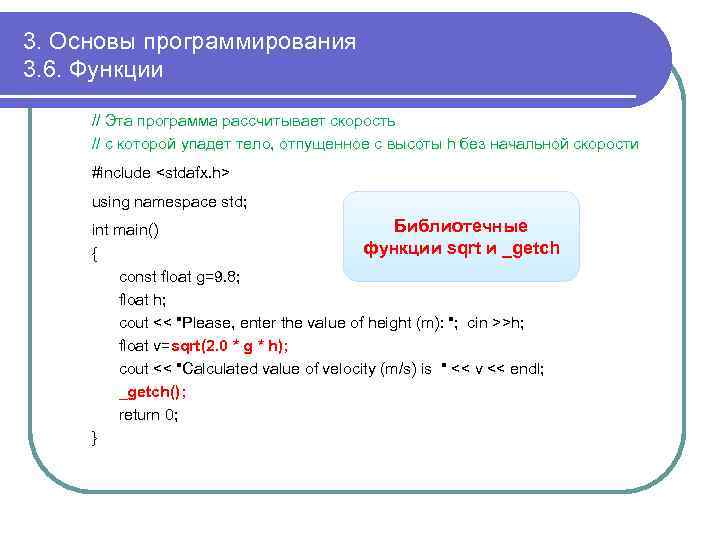 3. Основы программирования
3.6. Функции

// Эта программа рассчитывает скорость
// с которой упадет тело, отпущенное с высоты h без начальной скорости

#include <stdafx.h>

using namespace std;

int main()
{
const float g=9.8;
float h;
cout << "Please, enter the value of height (m): "; cin >>h;
float v=sqrt(2.0 * g * h);
cout << "Calculated value of velocity (m/s) is " << v << endl;
_getch();
return 0;
}

Библиотечные функции sqrt и _getch